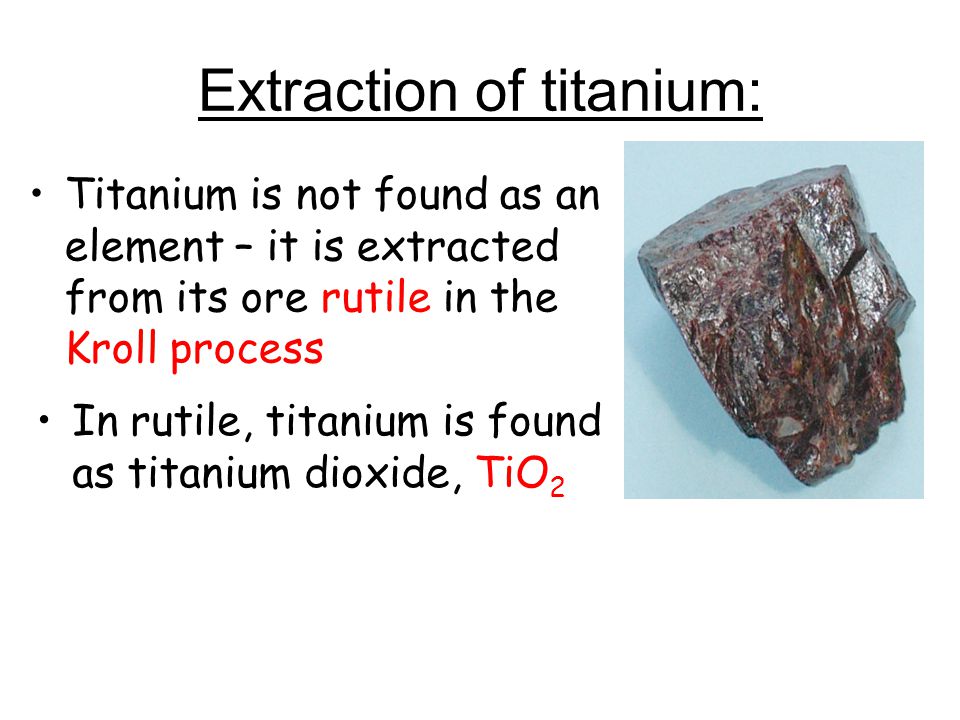 Extraction of titanium:

• Titanium is not found as an element – it is extracted from its ore rutile in the Kroll process

• In rutile, titanium is found as titanium dioxide, $TiO_2$